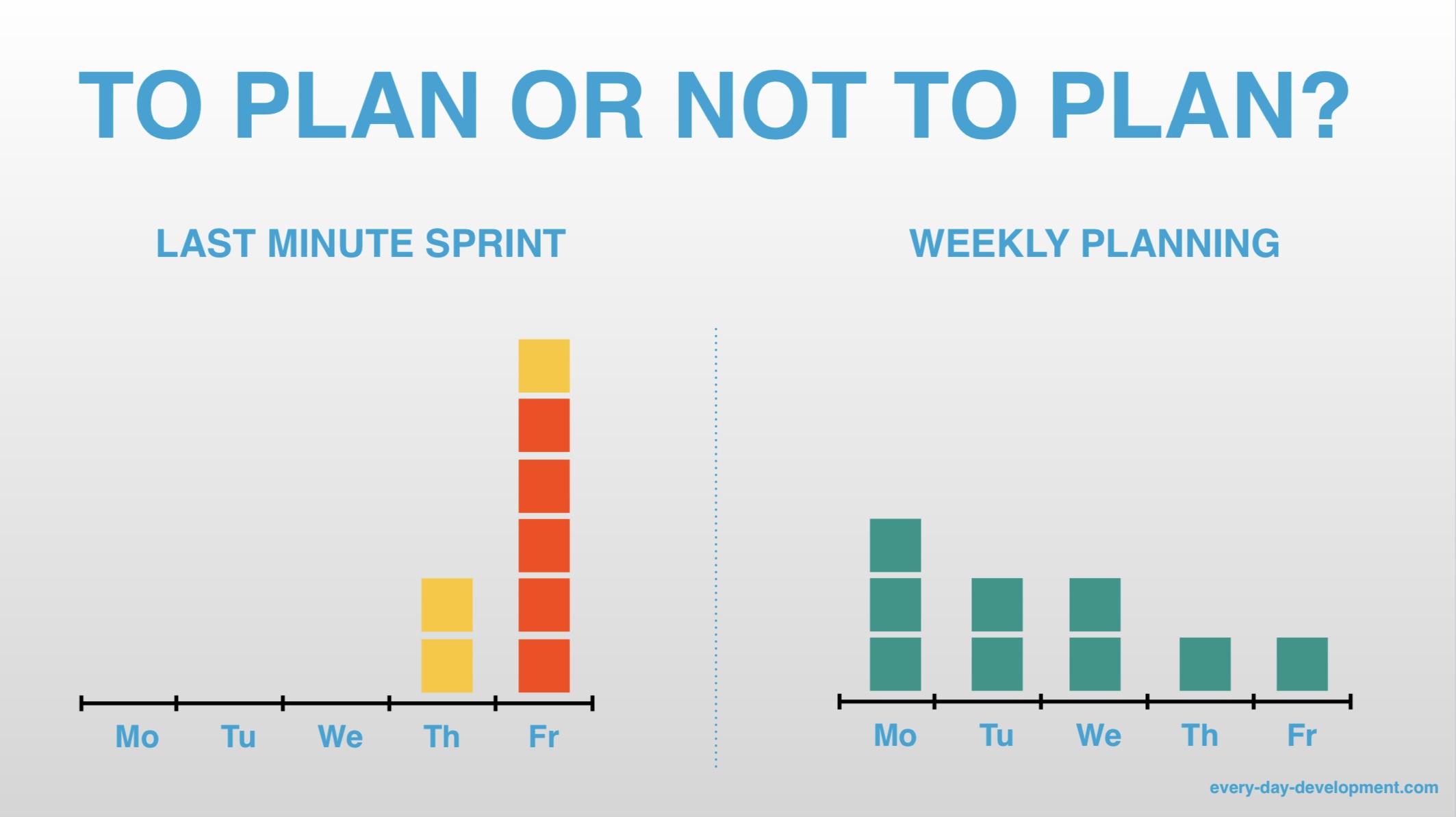 TO PLAN OR NOT TO PLAN?

LAST MINUTE SPRINT

Mo Tu We Th Fr

WEEKLY PLANNING

Mo Tu We Th Fr

every-day-development.com